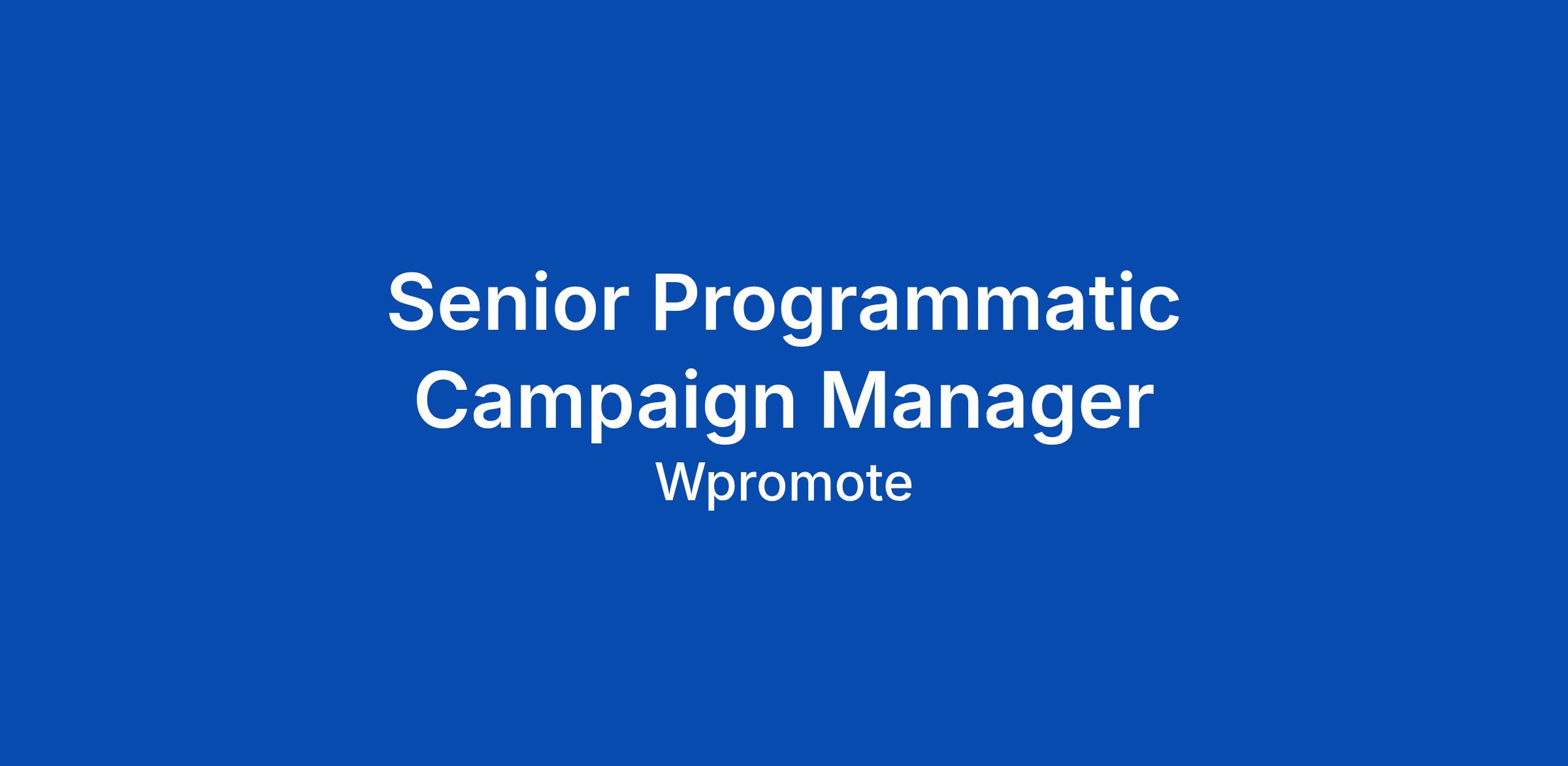 Senior Programmatic Campaign Manager
Wpromote